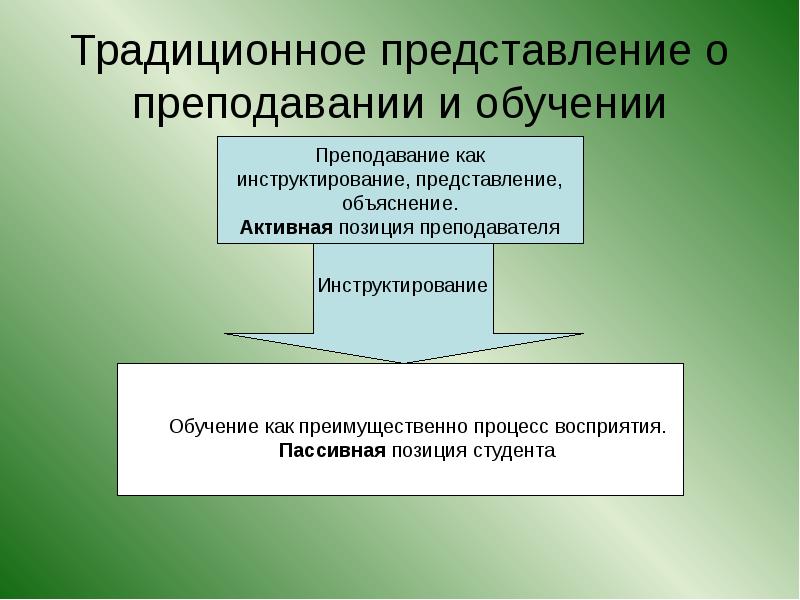 Традиционное представление о преподавании и обучении

Преподавание как инструктирование, представление, объяснение.
Активная позиция преподавателя

Инструктирование

Обучение как преимущественно процесс восприятия.
Пассивная позиция студента